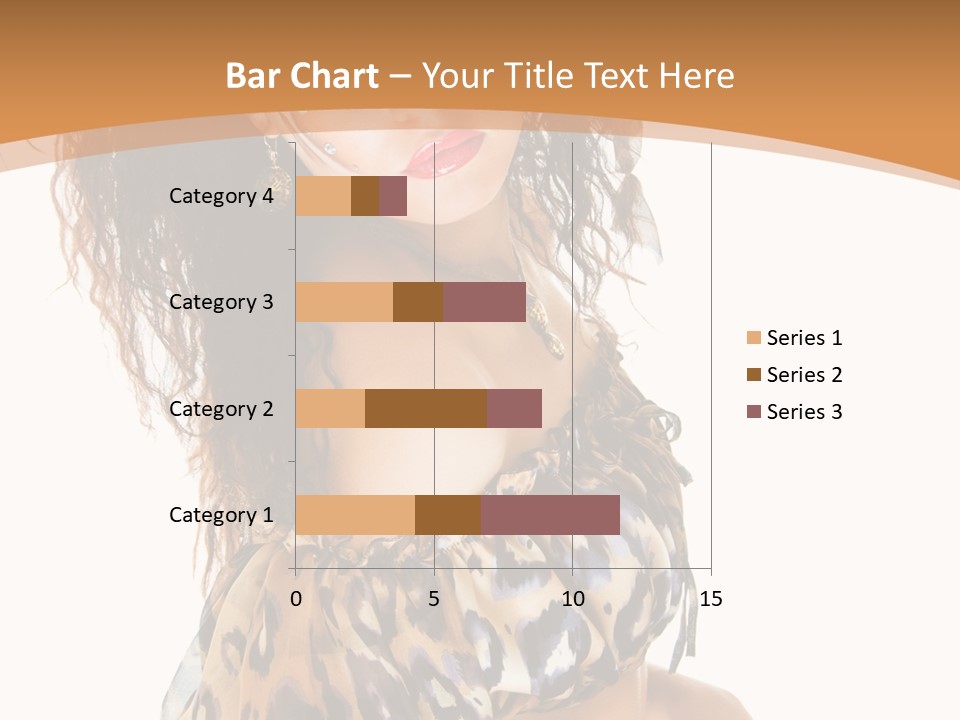 Bar Chart – Your Title Text Here

Category 4
Category 3
Category 2
Category 1

0
5
10
15

Series 1
Series 2
Series 3